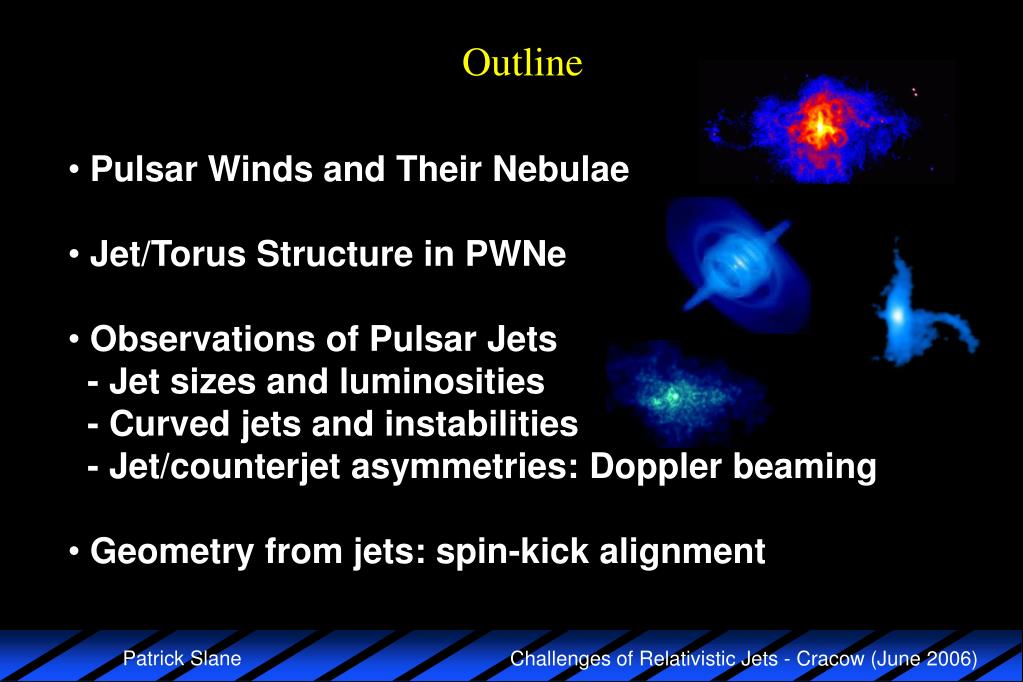 Outline

• Pulsar Winds and Their Nebulae

• Jet/Torus Structure in PWNe

• Observations of Pulsar Jets
- Jet sizes and luminosities
- Curved jets and instabilities
- Jet/counterjet asymmetries: Doppler beaming

• Geometry from jets: spin-kick alignment

Patrick Slane

Challenges of Relativistic Jets - Cracow (June 2006)